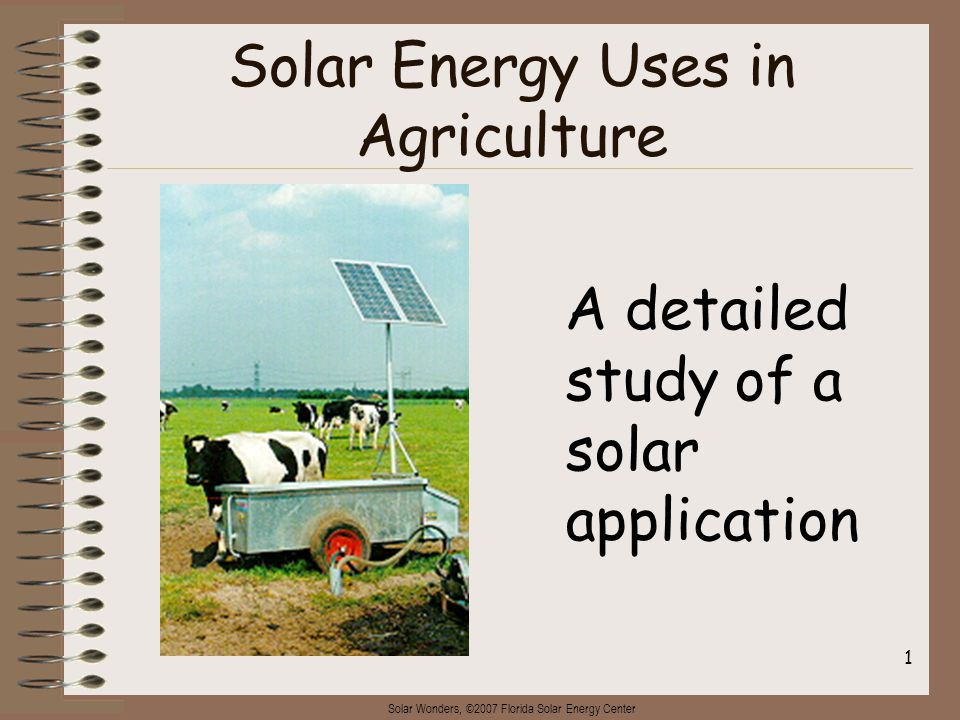 Solar Energy Uses in Agriculture

A detailed study of a solar application

1

Solar Wonders, ©2007 Florida Solar Energy Center